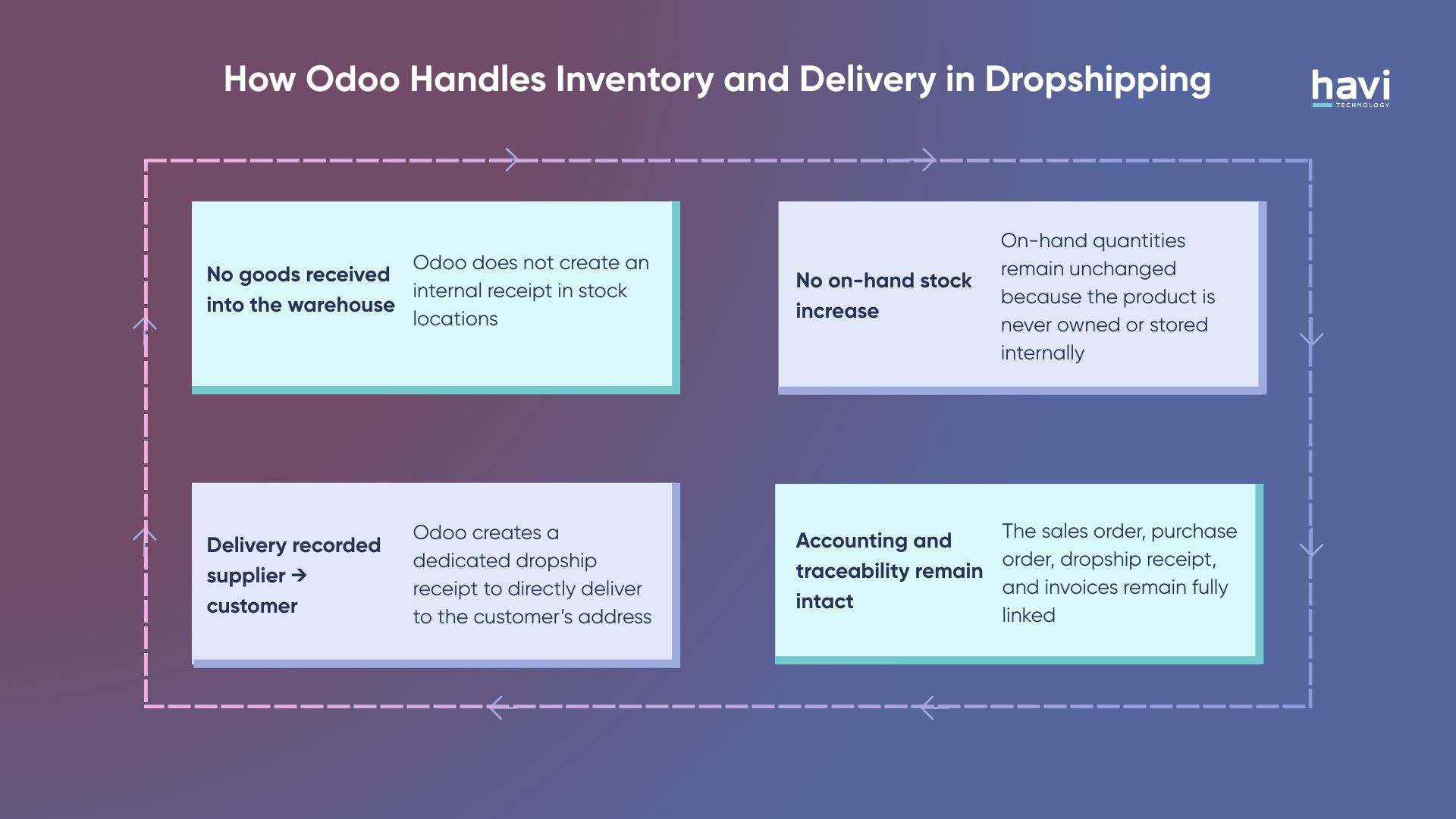 How Odoo Handles Inventory and Delivery in Dropshipping

havi TECHNOLOGY

No goods received into the warehouse

Odoo does not create an internal receipt in stock locations

No on-hand stock increase

On-hand quantities remain unchanged because the product is never owned or stored internally

Delivery recorded supplier → customer

Odoo creates a dedicated dropship receipt to directly deliver to the customer's address

Accounting and traceability remain intact

The sales order, purchase order, dropship receipt, and invoices remain fully linked